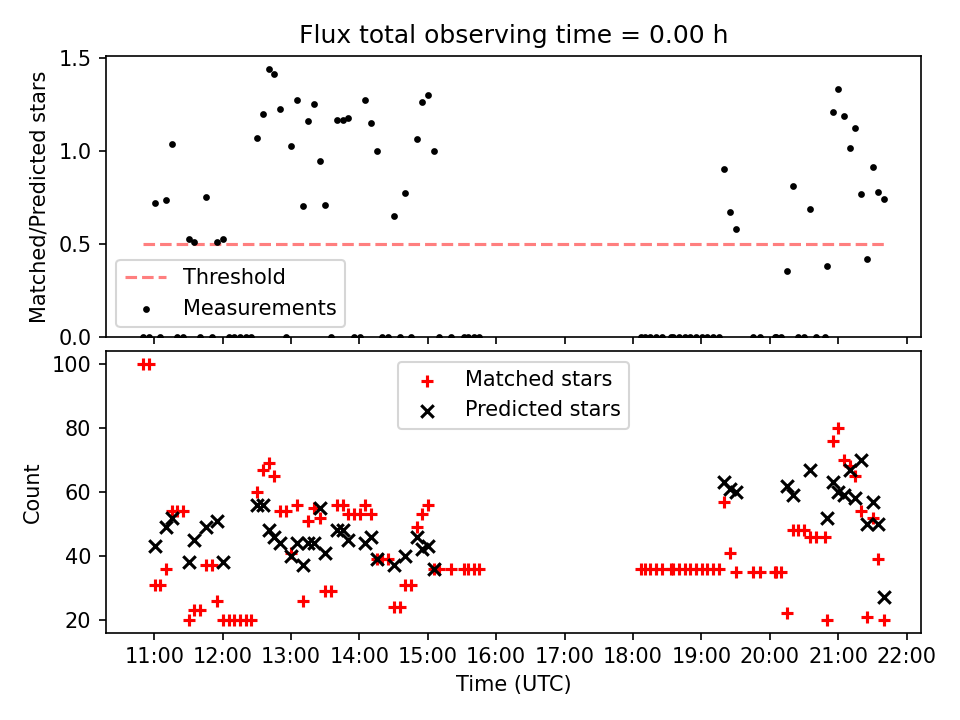 Flux total observing time = 0.00 h

Matched/Predicted stars

1.5
1.0
0.5
0.0

Threshold
Measurements

Count

100
80
60
40
20

Matched stars
Predicted stars

11:00 12:00 13:00 14:00 15:00 16:00 17:00 18:00 19:00 20:00 21:00 22:00

Time (UTC)